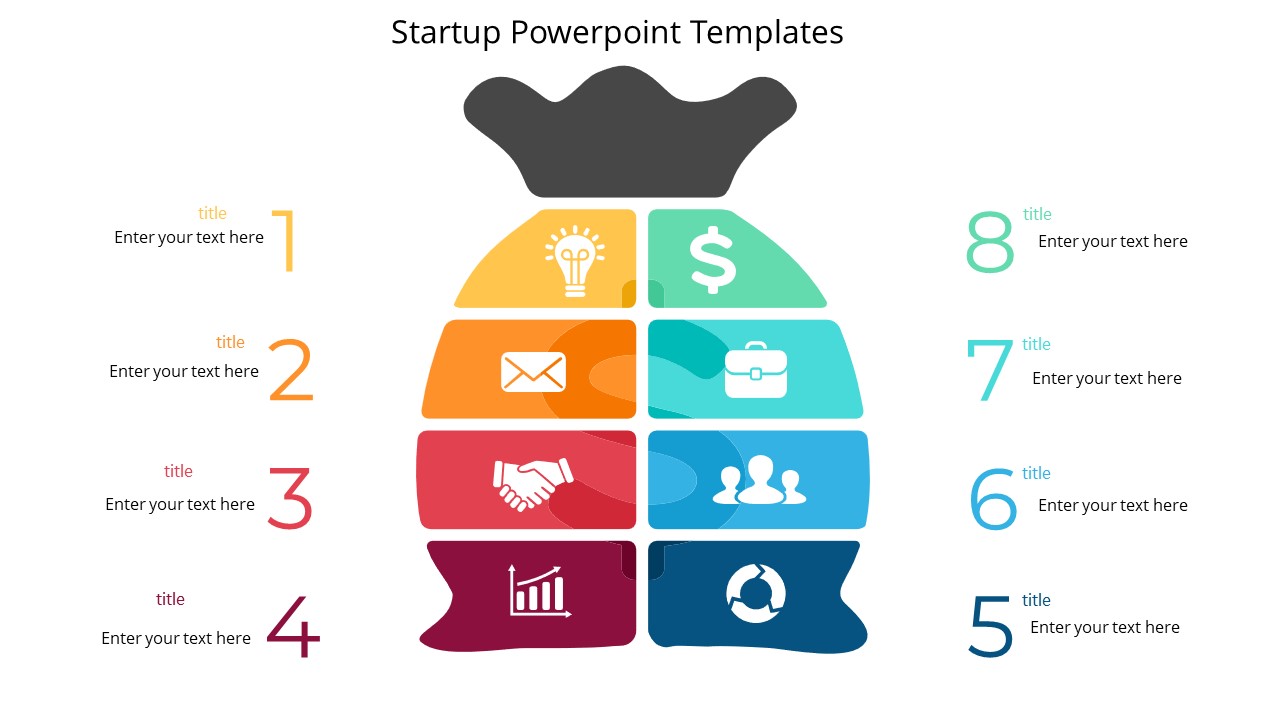 Startup Powerpoint Templates

title
Enter your text here
1

title
Enter your text here
2

title
Enter your text here
3

title
Enter your text here
4

8
title
Enter your text here

7
title
Enter your text here

6
title
Enter your text here

5
title
Enter your text here